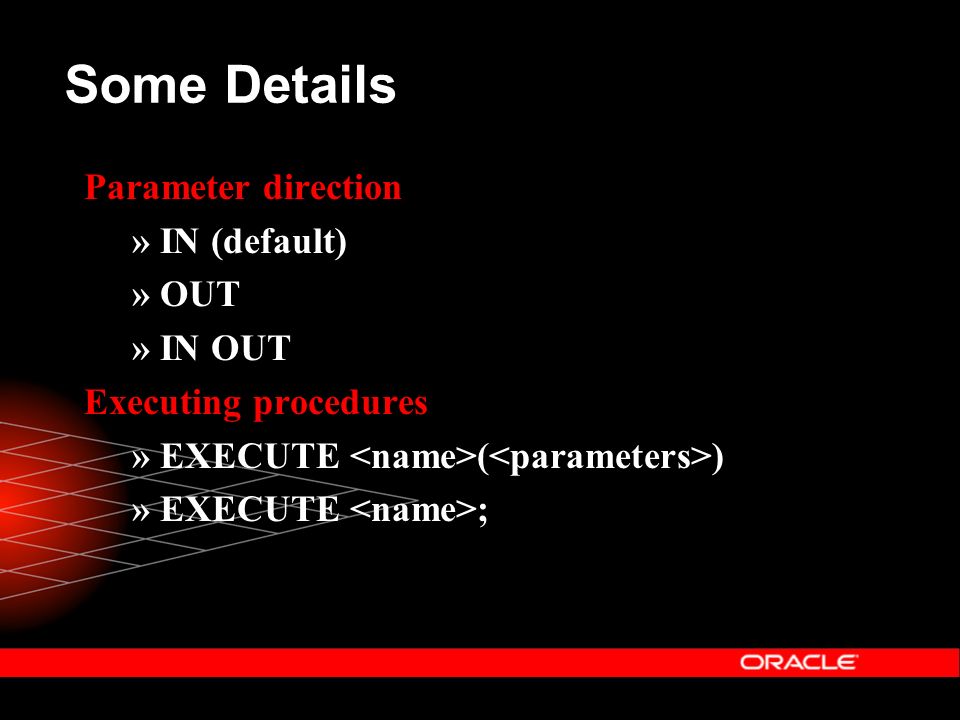 Some Details

Parameter direction

» IN (default)

» OUT

» IN OUT

Executing procedures

» EXECUTE <name>(<parameters>)

» EXECUTE <name>;

ORACLE